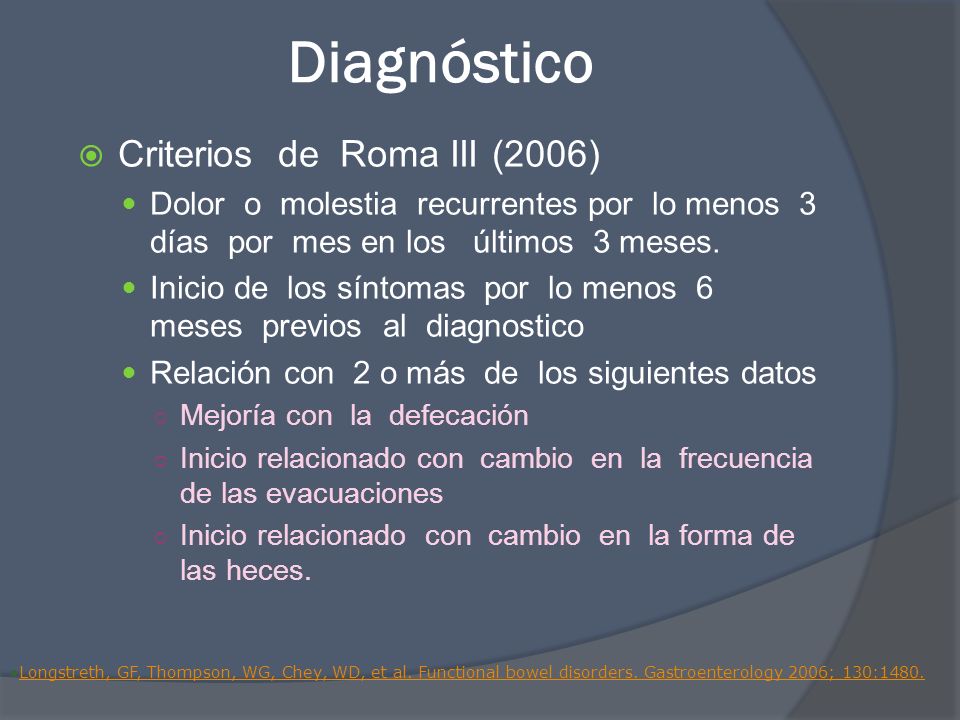 Diagnóstico

Criterios de Roma III (2006)

Dolor o molestia recurrentes por lo menos 3 días por mes en los últimos 3 meses.

Inicio de los síntomas por lo menos 6 meses previos al diagnostico

Relación con 2 o más de los siguientes datos

Mejoría con la defecación

Inicio relacionado con cambio en la frecuencia de las evacuaciones

Inicio relacionado con cambio en la forma de las heces.

Longstreth, GF, Thompson, WG, Chey, WD, et al. Functional bowel disorders. Gastroenterology 2006; 130:1480.